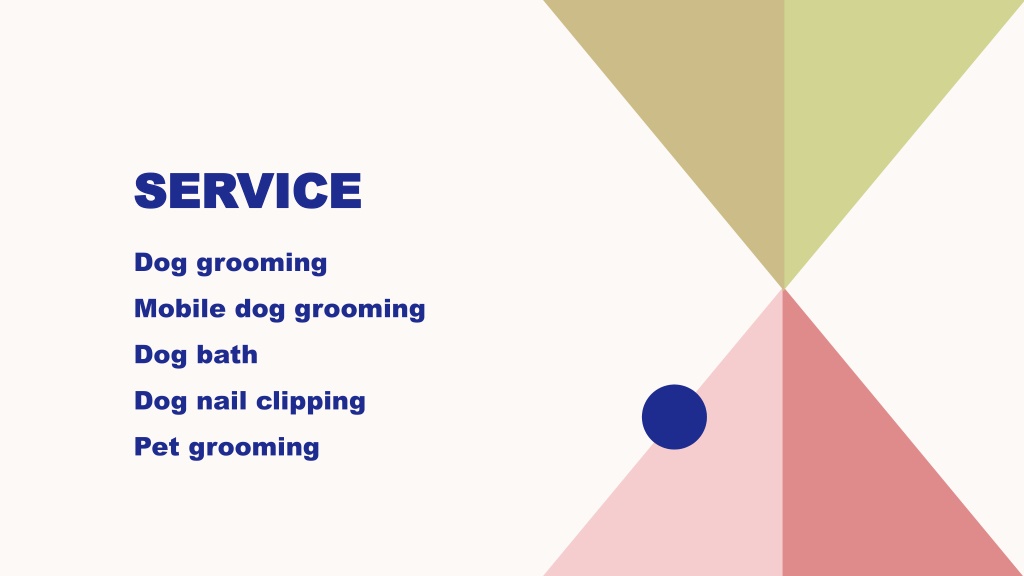 SERVICE

Dog grooming

Mobile dog grooming

Dog bath

Dog nail clipping

Pet grooming